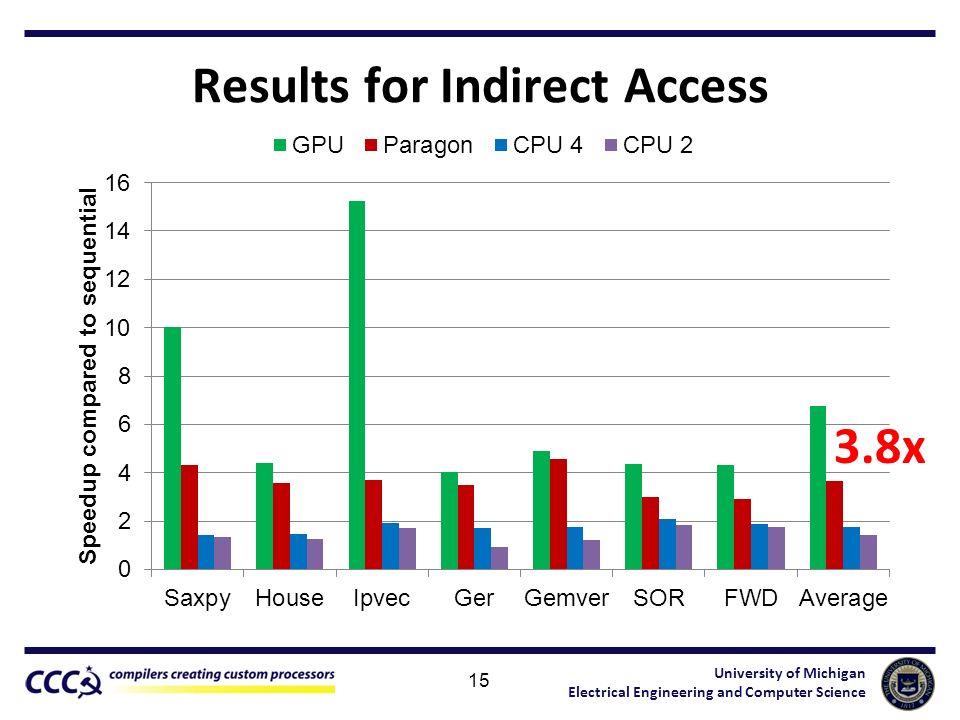 Results for Indirect Access

GPU Paragon CPU 4 CPU 2

Speedup compared to sequential

16
14
12
10
8
6
4
2
0

Saxpy House Ipvec Ger Gemver SOR FWD Average

3.8x

CCC compilers creating custom processors

15

University of Michigan
Electrical Engineering and Computer Science